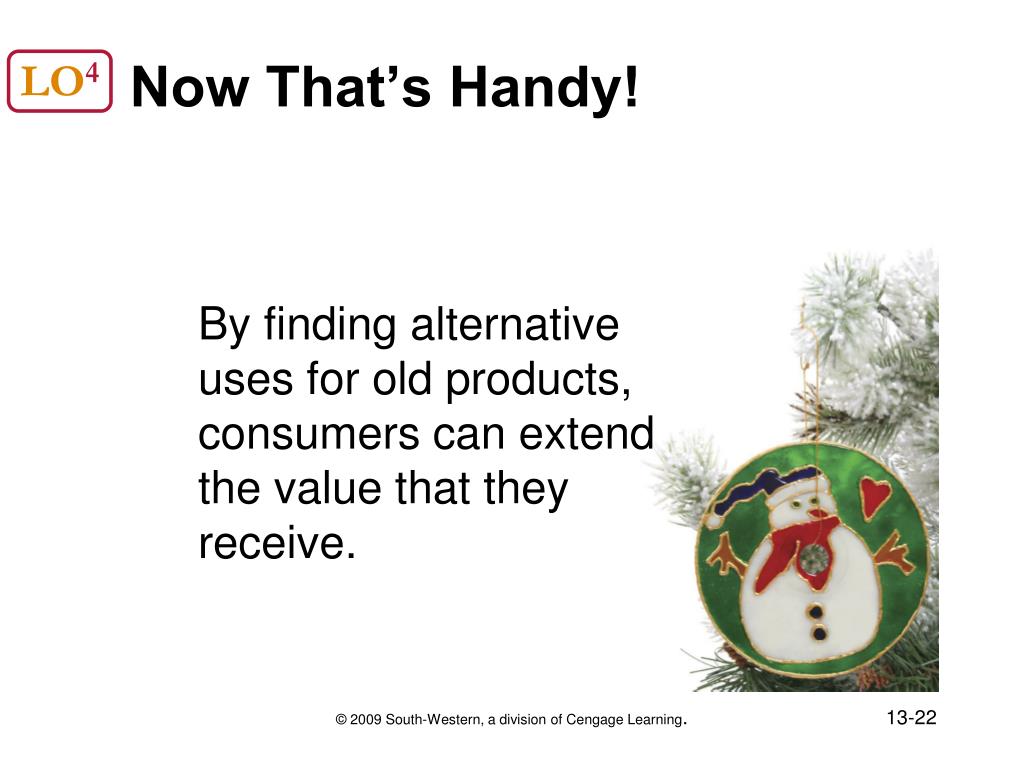 LO$^4$ Now That's Handy!

By finding alternative uses for old products, consumers can extend the value that they receive.

© 2009 South-Western, a division of Cengage Learning.

13-22